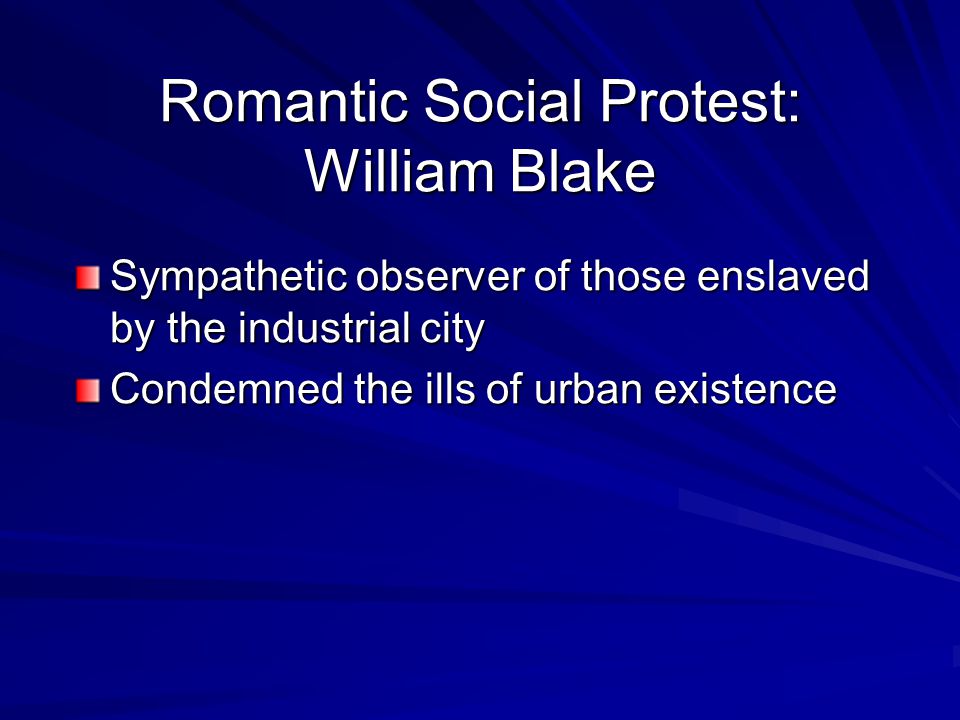 Romantic Social Protest:
William Blake

Sympathetic observer of those enslaved by the industrial city

Condemned the ills of urban existence